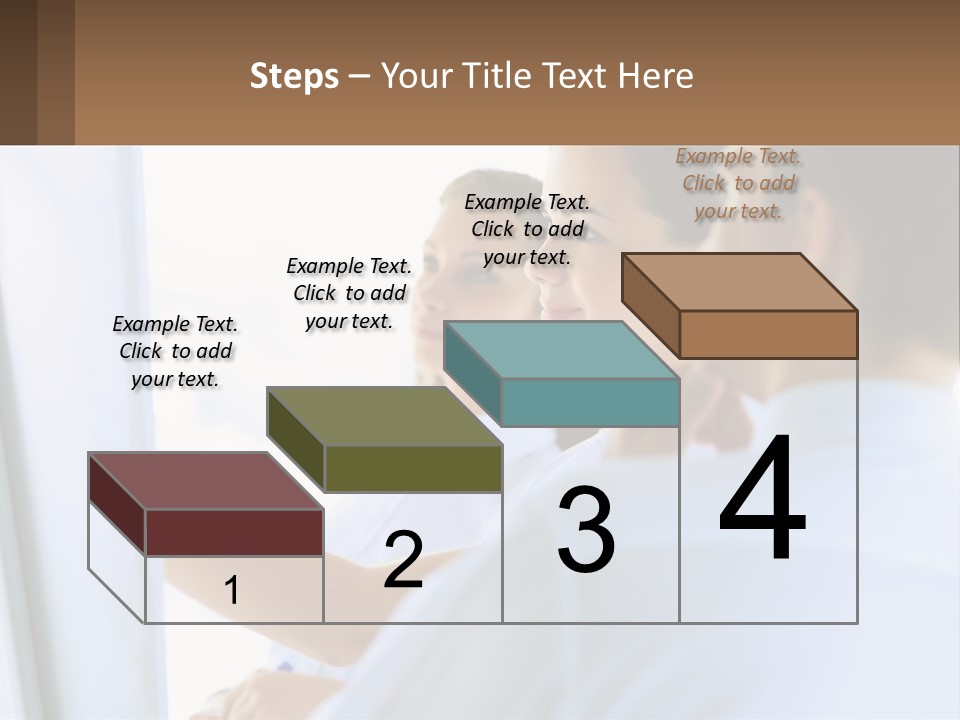 Steps – Your Title Text Here

Example Text. Click to add your text.

Example Text. Click to add your text.

Example Text. Click to add your text.

Example Text. Click to add your text.

1

2

3

4